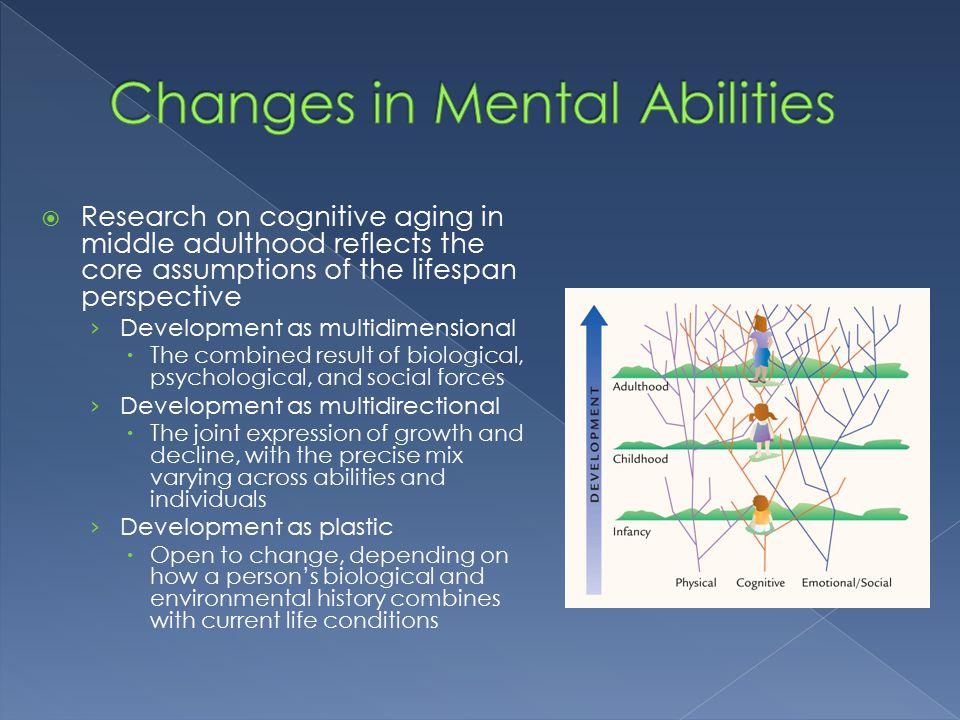 Changes in Mental Abilities

Research on cognitive aging in middle adulthood reflects the core assumptions of the lifespan perspective

› Development as multidimensional
  • The combined result of biological, psychological, and social forces
› Development as multidirectional
  • The joint expression of growth and decline, with the precise mix varying across abilities and individuals
› Development as plastic
  • Open to change, depending on how a person's biological and environmental history combines with current life conditions

DEVELOPMENT
Adulthood
Childhood
Infancy
Physical
Cognitive
Emotional/Social